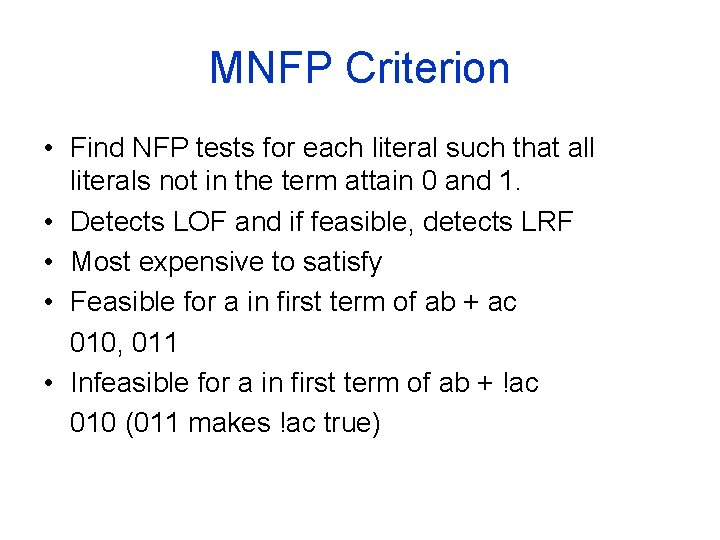 MNFP Criterion

• Find NFP tests for each literal such that all literals not in the term attain 0 and 1.
• Detects LOF and if feasible, detects LRF
• Most expensive to satisfy
• Feasible for a in first term of ab + ac
010, 011
• Infeasible for a in first term of ab + !ac
010 (011 makes !ac true)